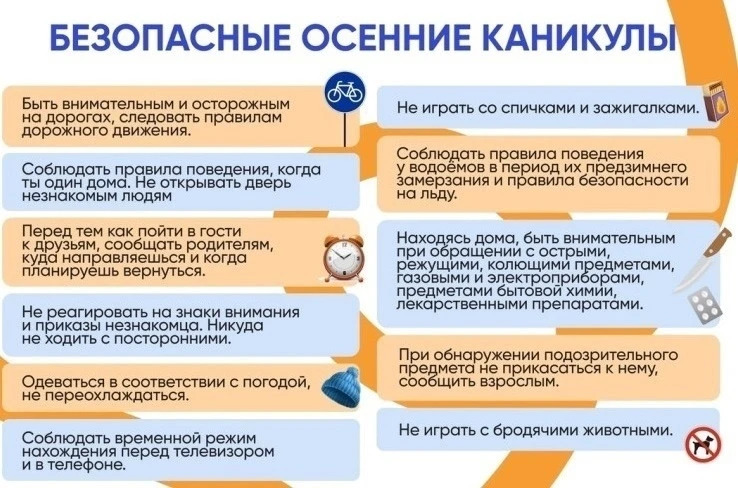 БЕЗОПАСНЫЕ ОСЕННИЕ КАНИКУЛЫ

Быть внимательным и осторожным на дорогах, следовать правилам дорожного движения.

Соблюдать правила поведения, когда ты один дома. Не открывать дверь незнакомым людям

Перед тем как пойти в гости к друзьям, сообщать родителям, куда направляешься и когда планируешь вернуться.

Не реагировать на знаки внимания и приказы незнакомца. Никуда не ходить с посторонними.

Одеваться в соответствии с погодой, не переохлаждаться.

Соблюдать временной режим нахождения перед телевизором и в телефоне.

Не играть со спичками и зажигалками.

Соблюдать правила поведения у водоёмов в период их предзимнего замерзания и правила безопасности на льду.

Находясь дома, быть внимательным при обращении с острыми, режущими, колющими предметами, газовыми и электроприборами, предметами бытовой химии, лекарственными препаратами.

При обнаружении подозрительного предмета не прикасаться к нему, сообщить взрослым.

Не играть с бродячими животными.